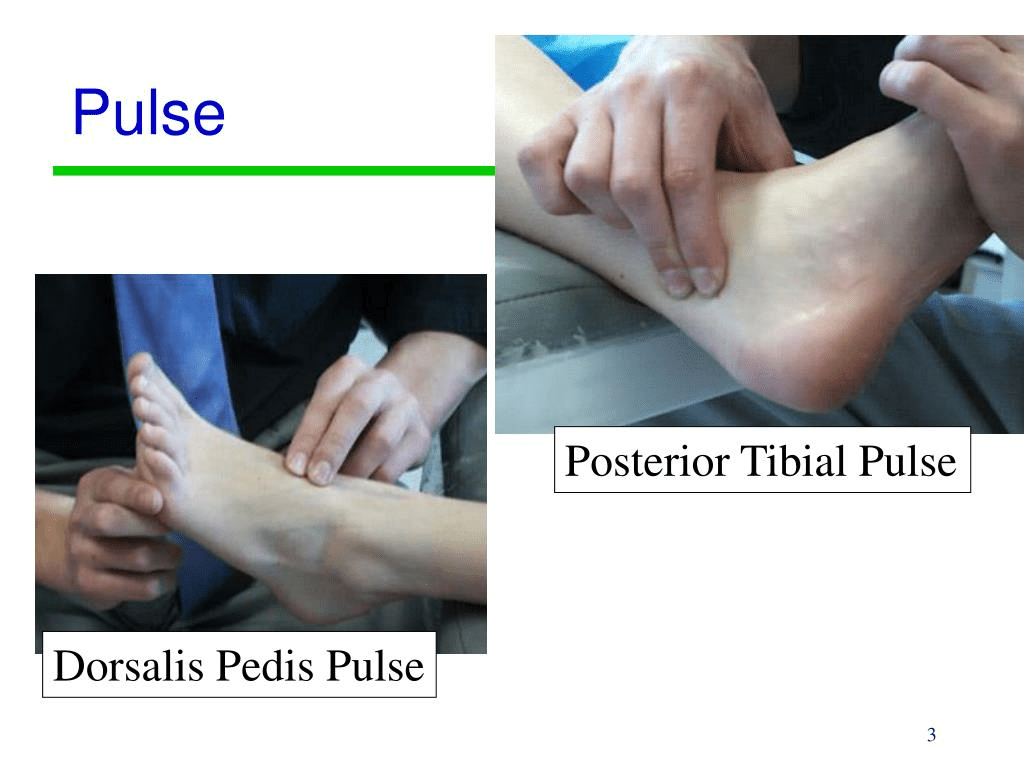 Pulse

Posterior Tibial Pulse

Dorsalis Pedis Pulse

3